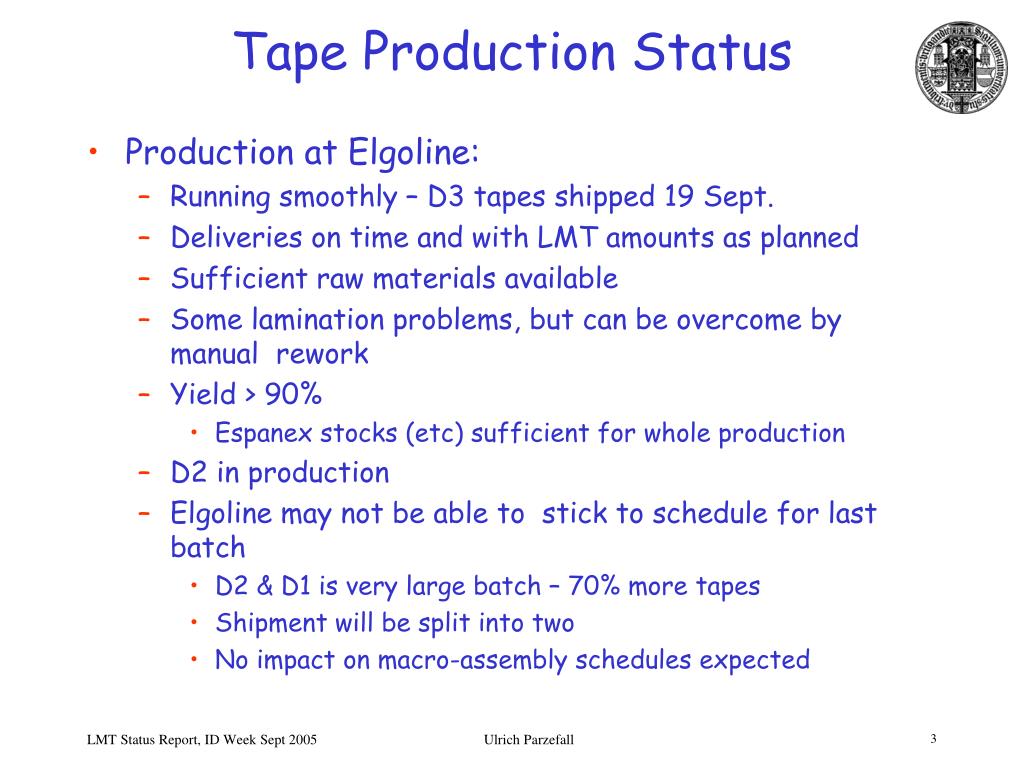 Tape Production Status

• Production at Elgoline:
– Running smoothly – D3 tapes shipped 19 Sept.
– Deliveries on time and with LMT amounts as planned
– Sufficient raw materials available
– Some lamination problems, but can be overcome by manual rework
– Yield > 90%
• Espanex stocks (etc) sufficient for whole production
– D2 in production
– Elgoline may not be able to stick to schedule for last batch
• D2 & D1 is very large batch – 70% more tapes
• Shipment will be split into two
• No impact on macro-assembly schedules expected

LMT Status Report, ID Week Sept 2005

Ulrich Parzefall

3